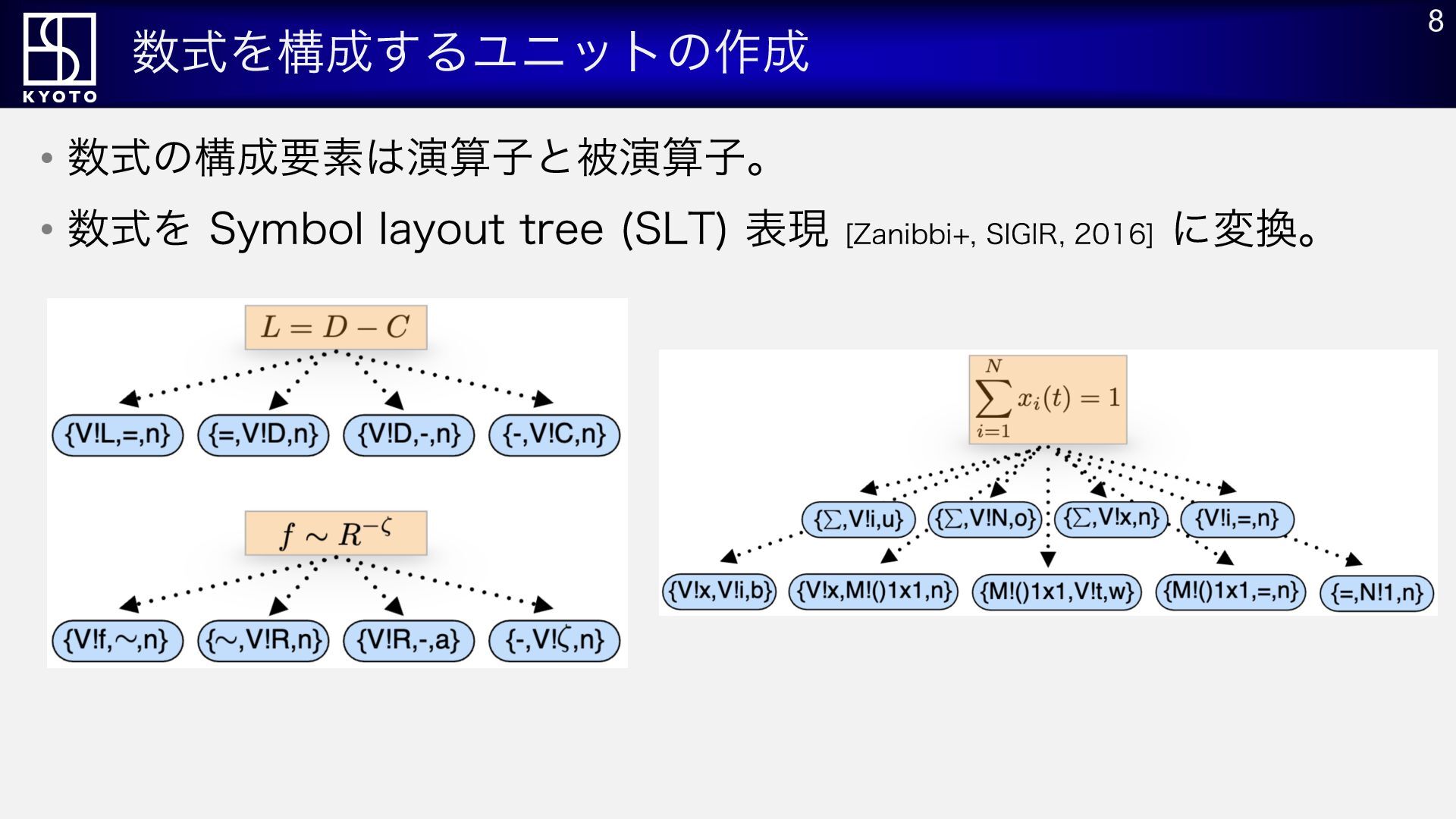 KYOTO

数式を構成するユニットの作成

8

• 数式の構成要素は演算子と被演算子。

• 数式を Symbol layout tree (SLT) 表現 [Zanibbi+, SIGIR, 2016] に変換。

$L = D - C$

{V!L,=,n} {=,V!D,n} {V!D,-,n} {-,V!C,n}

$f \sim R^{-\zeta}$

{V!f,∼,n} {∼,V!R,n} {V!R,-,a} {-,V!ζ,n}

$\sum_{i=1}^{N} x_i(t) = 1$

{∑,V!i,u} {∑,V!N,o} {∑,V!x,n} {V!i,=,n}

{V!x,V!i,b} {V!x,M!()1x1,n} {M!()1x1,V!t,w} {M!()1x1,=,n} {=,N!1,n}